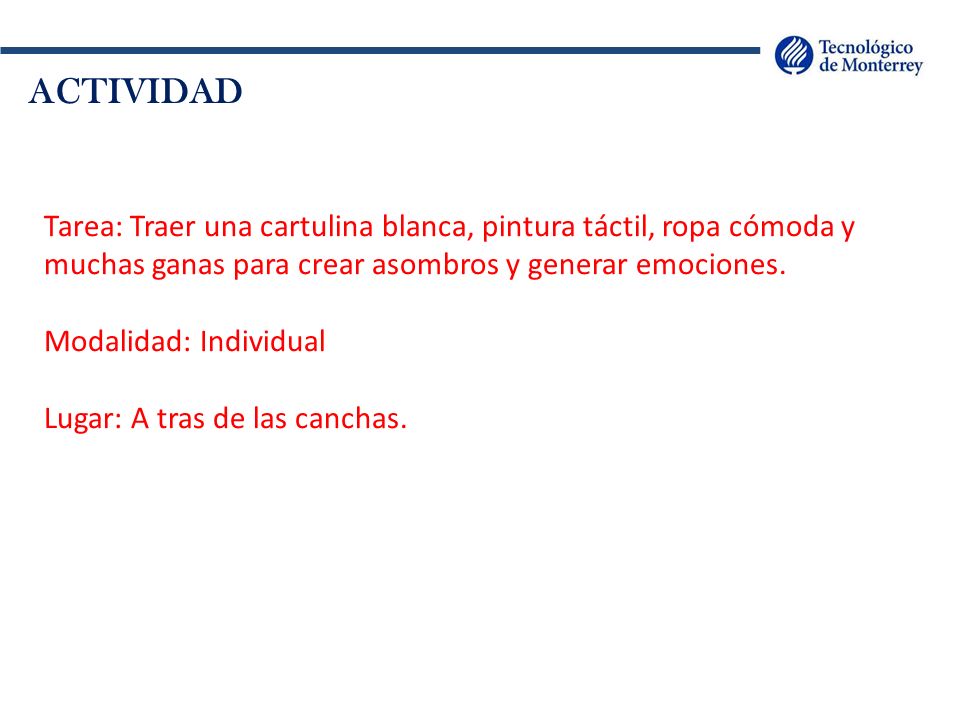 Tecnológico de Monterrey

ACTIVIDAD

Tarea: Traer una cartulina blanca, pintura táctil, ropa cómoda y muchas ganas para crear asombros y generar emociones.

Modalidad: Individual

Lugar: A tras de las canchas.